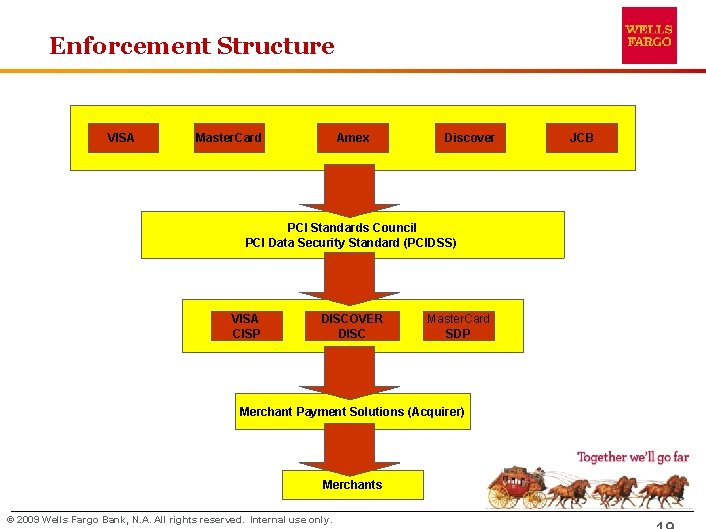 Enforcement Structure

WELLS FARGO

VISA

MasterCard

Amex

Discover

JCB

PCI Standards Council
PCI Data Security Standard (PCIDSS)

VISA
CISP

DISCOVER
DISC

MasterCard
SDP

Merchant Payment Solutions (Acquirer)

Merchants

Together we'll go far

© 2009 Wells Fargo Bank, N.A. All rights reserved. Internal use only.

19